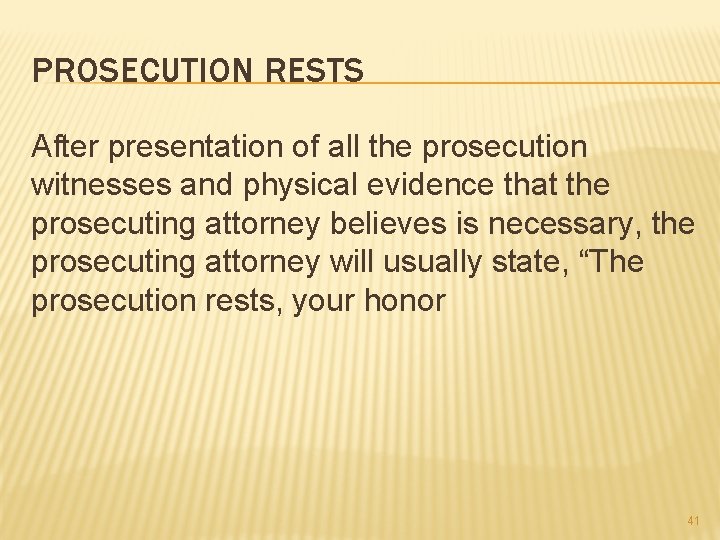 PROSECUTION RESTS

After presentation of all the prosecution witnesses and physical evidence that the prosecuting attorney believes is necessary, the prosecuting attorney will usually state, “The prosecution rests, your honor

41